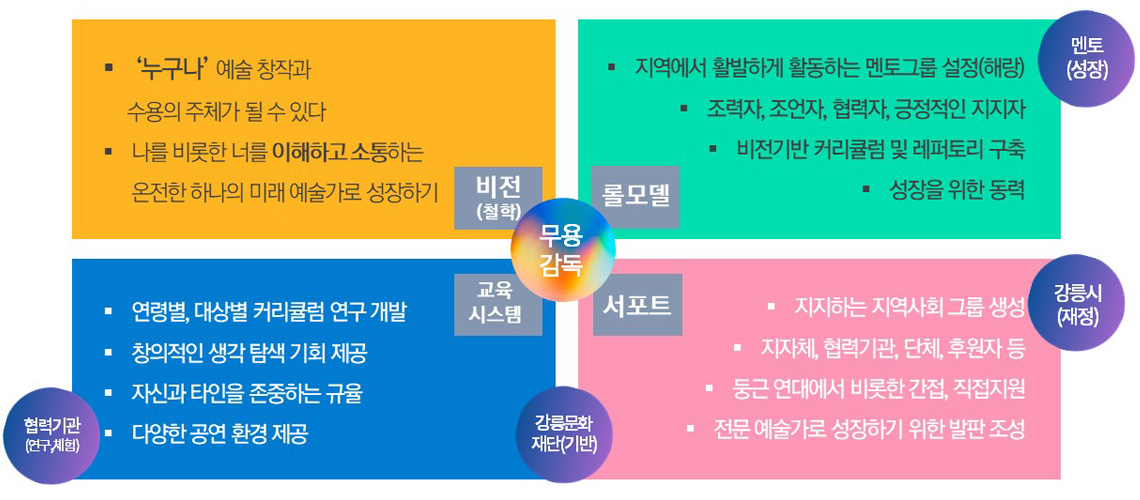 ▪ '누구나' 예술 창작과 수용의 주체가 될 수 있다

▪ 나를 비롯한 너를 이해하고 소통하는 온전한 하나의 미래 예술가로 성장하기

비전
(철학)

▪ 지역에서 활발하게 활동하는 멘토그룹 설정(해랑)

▪ 조력자, 조언자, 협력자, 긍정적인 지지자

▪ 비전기반 커리큘럼 및 레퍼토리 구축

▪ 성장을 위한 동력

롤모델

멘토
(성장)

무용
감독

교육
시스템

▪ 연령별, 대상별 커리큘럼 연구 개발

▪ 창의적인 생각 탐색 기회 제공

▪ 자신과 타인을 존중하는 규율

▪ 다양한 공연 환경 제공

협력기관
(연구,체험)

강릉문화
재단(기반)

서포트

▪ 지지하는 지역사회 그룹 생성

▪ 지자체, 협력기관, 단체, 후원자 등

▪ 둥근 연대에서 비롯한 간접, 직접지원

▪ 전문 예술가로 성장하기 위한 발판 조성

강릉시
(재정)